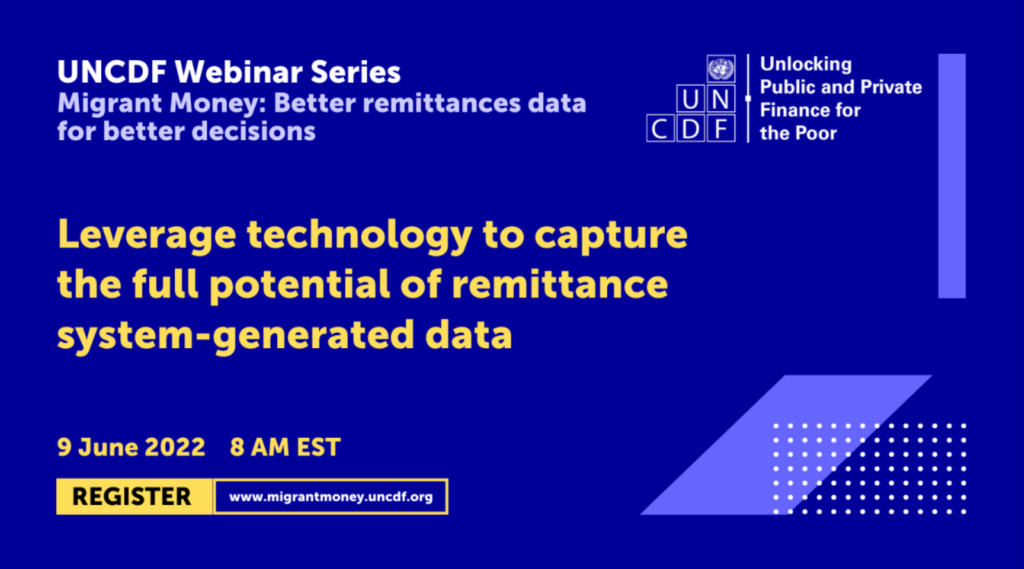 UNCDF Webinar Series
Migrant Money: Better remittances data for better decisions

UN
CDF

Unlocking Public and Private Finance for the Poor

Leverage technology to capture the full potential of remittance system-generated data

9 June 2022 8 AM EST

REGISTER www.migrantmoney.uncdf.org